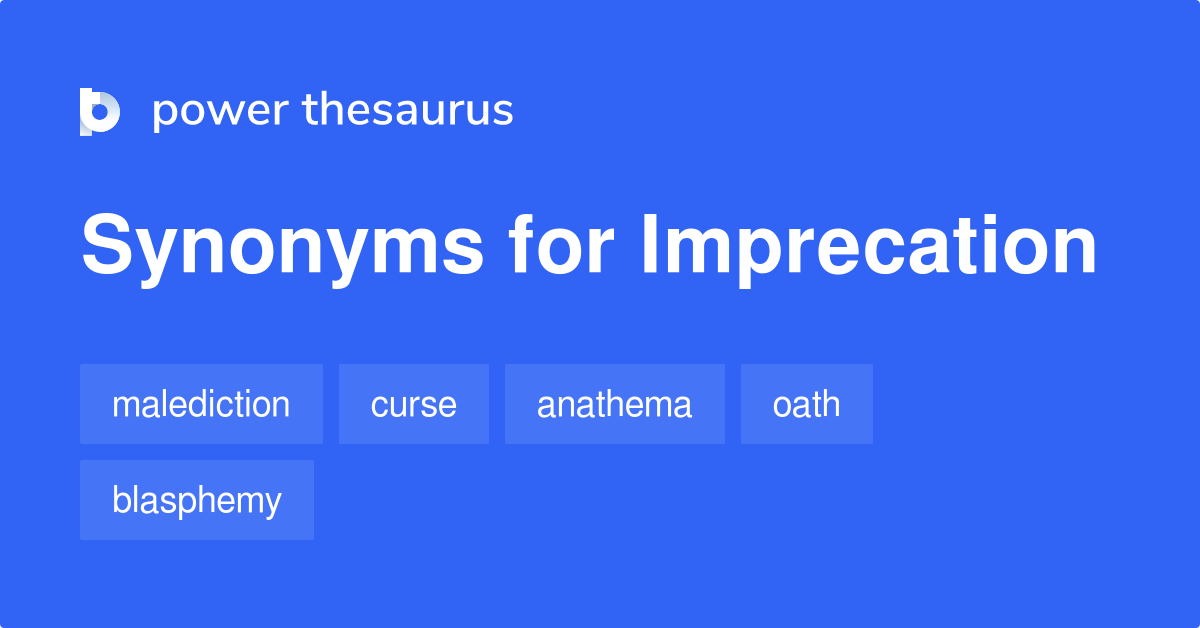 power thesaurus

Synonyms for Imprecation

malediction
curse
anathema
oath
blasphemy